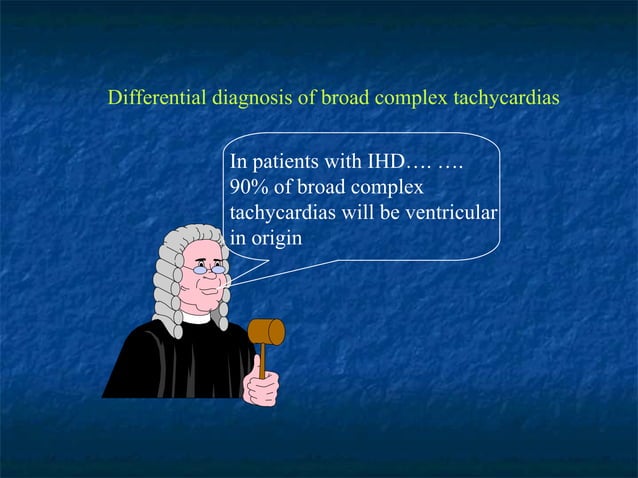 Differential diagnosis of broad complex tachycardias

In patients with IHD…. ….
90% of broad complex tachycardias will be ventricular in origin